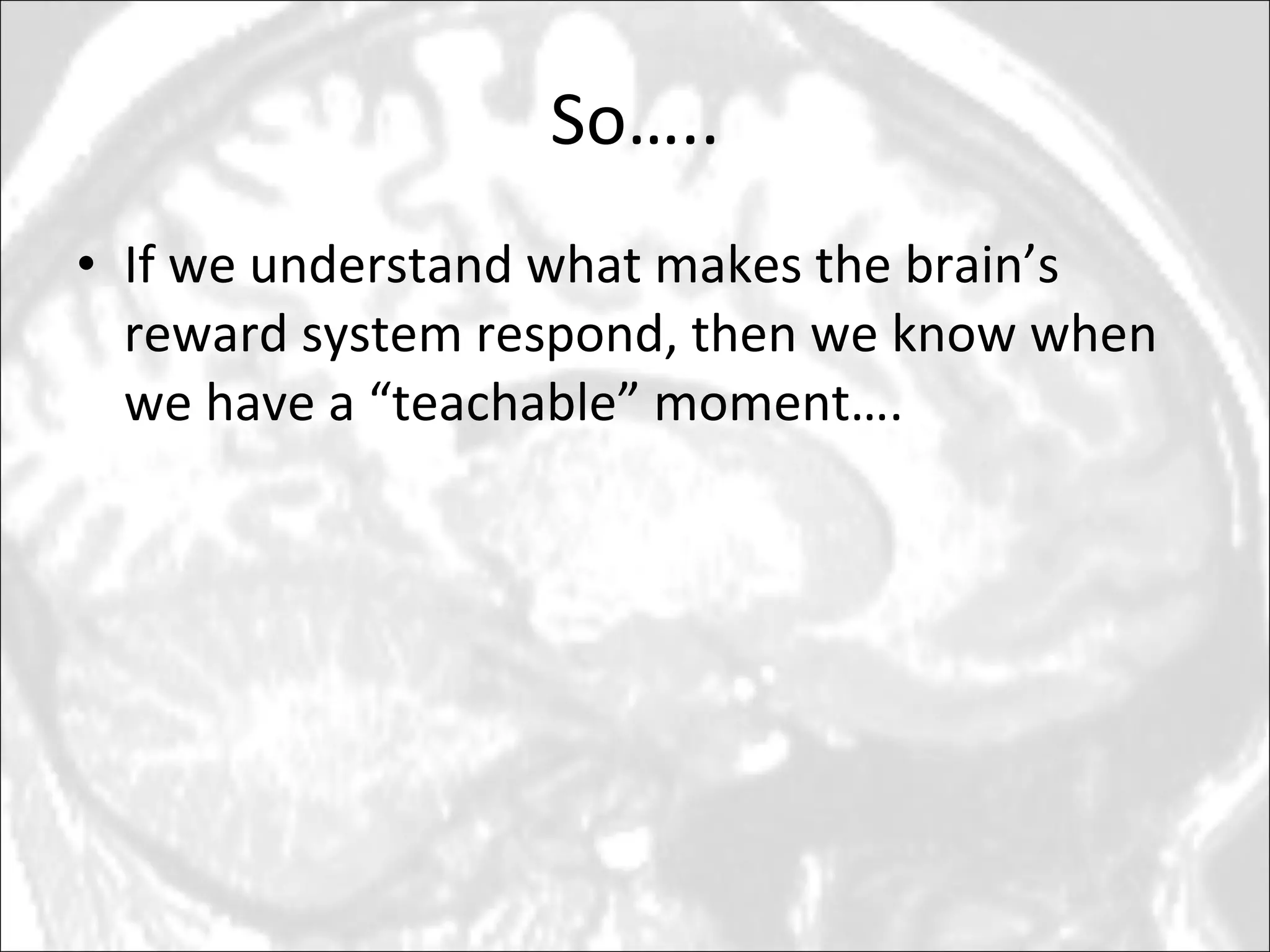 So…..

• If we understand what makes the brain’s reward system respond, then we know when we have a “teachable” moment….